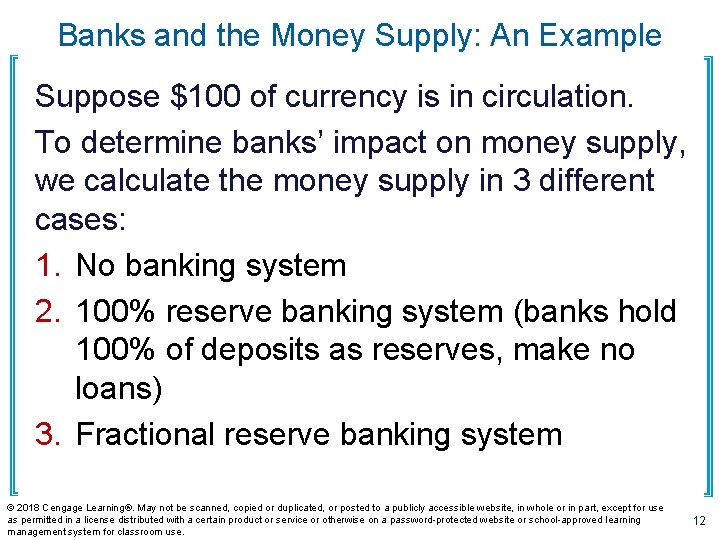 Banks and the Money Supply: An Example

Suppose \$100 of currency is in circulation.

To determine banks' impact on money supply, we calculate the money supply in 3 different cases:

1. No banking system
2. 100% reserve banking system (banks hold 100% of deposits as reserves, make no loans)
3. Fractional reserve banking system

© 2018 Cengage Learning®. May not be scanned, copied or duplicated, or posted to a publicly accessible website, in whole or in part, except for use as permitted in a license distributed with a certain product or service or otherwise on a password-protected website or school-approved learning management system for classroom use.

12